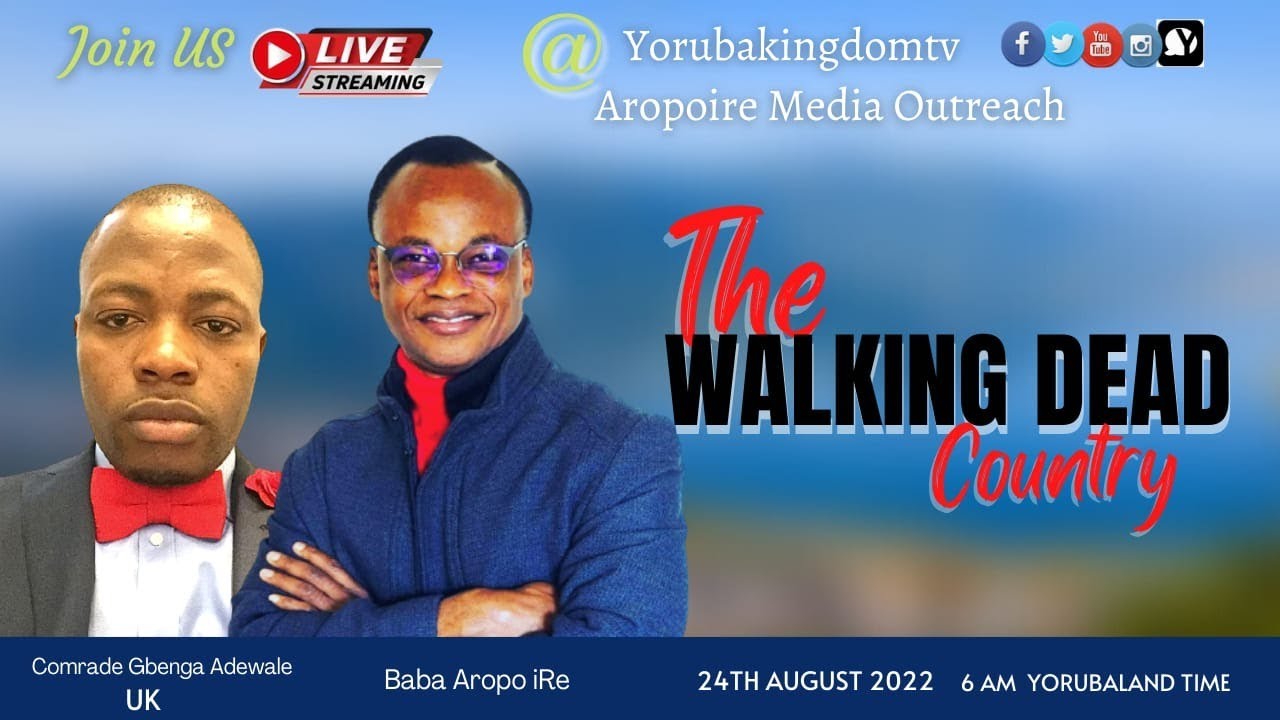 Join US LIVE STREAMING

@ Yorubakingdomtv
Aropoire Media Outreach

f You Tube Y

The
WALKING DEAD
Country

Comrade Gbenga Adewale
UK

Baba Aropo iRe

24TH AUGUST 2022 6 AM YORUBALAND TIME